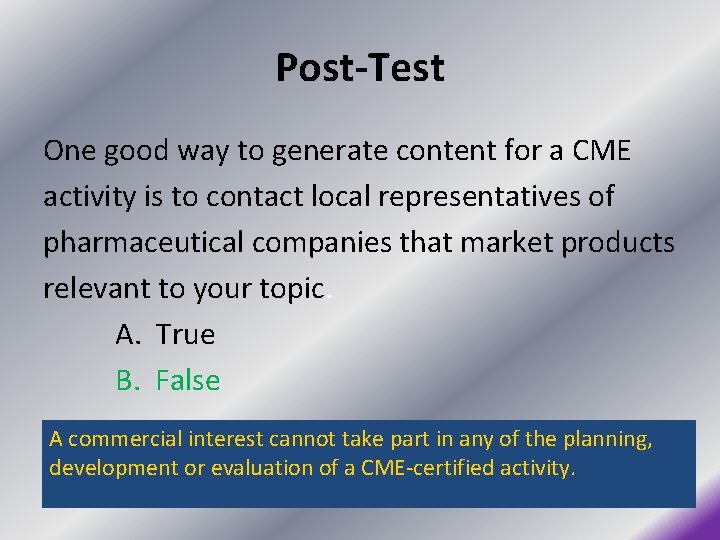 Post-Test

One good way to generate content for a CME activity is to contact local representatives of pharmaceutical companies that market products relevant to your topic.

A. True

B. False

A commercial interest cannot take part in any of the planning, development or evaluation of a CME-certified activity.